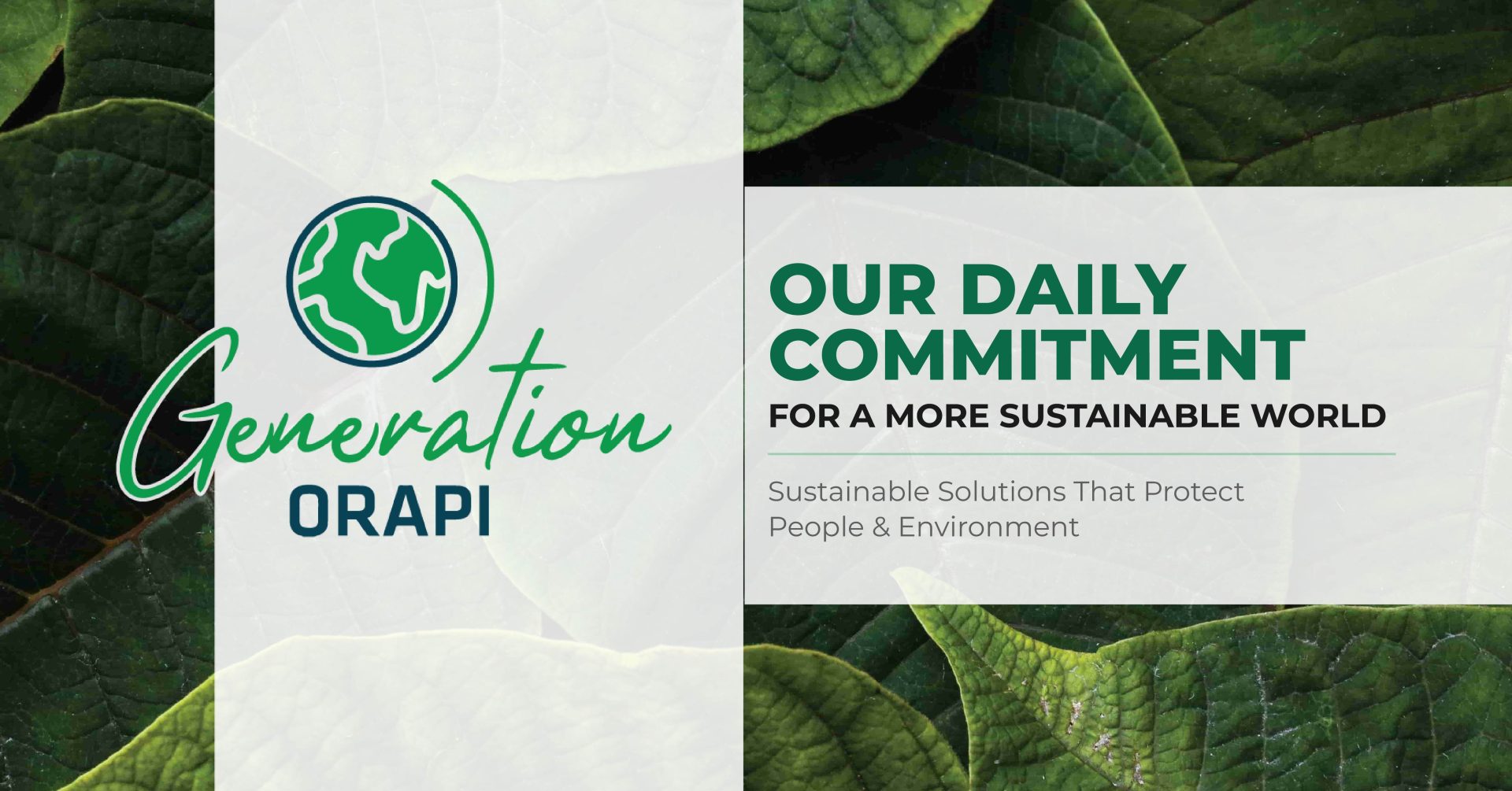 Generation
ORAPI

OUR DAILY COMMITMENT
FOR A MORE SUSTAINABLE WORLD

Sustainable Solutions That Protect People & Environment